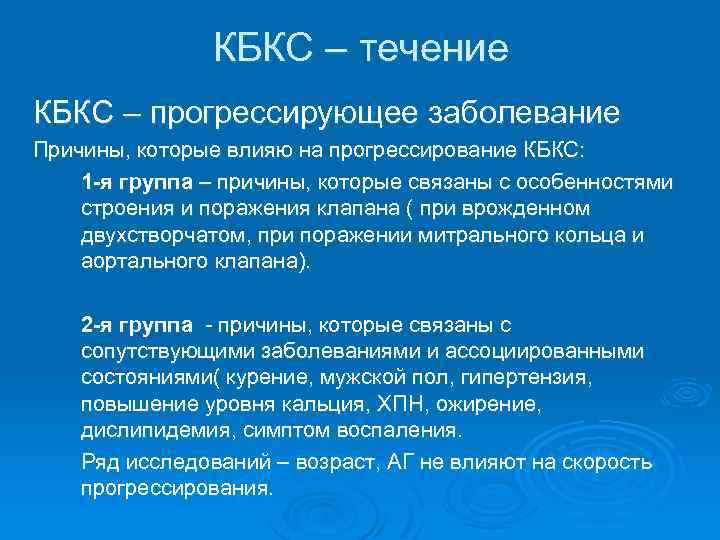 КБКС – течение

КБКС – прогрессирующее заболевание

Причины, которые влияю на прогрессирование КБКС:

1-я группа – причины, которые связаны с особенностями строения и поражения клапана ( при врожденном двухстворчатом, при поражении митрального кольца и аортального клапана).

2-я группа - причины, которые связаны с сопутствующими заболеваниями и ассоциированными состояниями( курение, мужской пол, гипертензия, повышение уровня кальция, ХПН, ожирение, дислипидемия, симптом воспаления.

Ряд исследований – возраст, АГ не влияют на скорость прогрессирования.